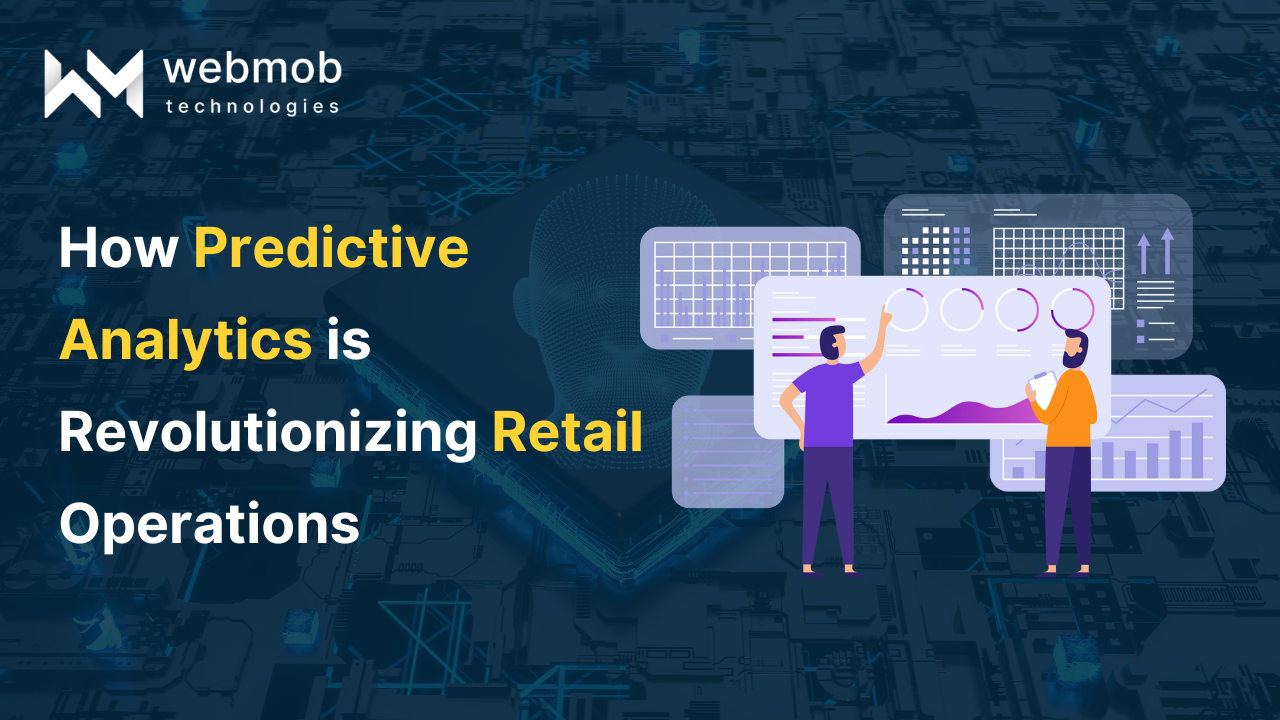 webmob
technologies

How Predictive Analytics is Revolutionizing Retail Operations